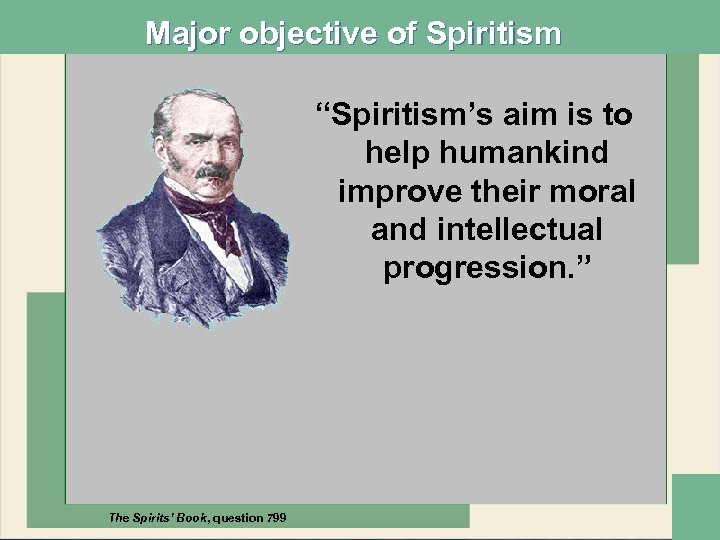 Major objective of Spiritism

“Spiritism’s aim is to help humankind improve their moral and intellectual progression.”

The Spirits' Book, question 799